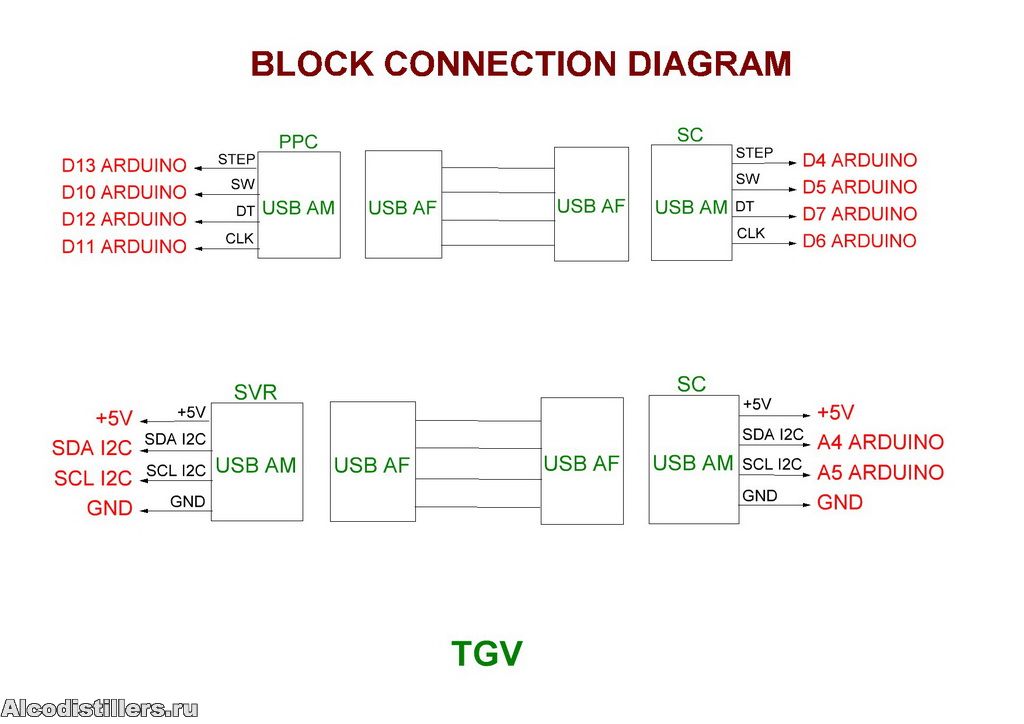 BLOCK CONNECTION DIAGRAM

PPC

D13 ARDUINO
D10 ARDUINO
D12 ARDUINO
D11 ARDUINO

STEP
SW
DT
CLK

USB AM

USB AF

USB AF

SC

USB AM

STEP
SW
DT
CLK

D4 ARDUINO
D5 ARDUINO
D7 ARDUINO
D6 ARDUINO

SVR

+5V
SDA I2C
SCL I2C
GND

+5V
SDA I2C
SCL I2C
GND

USB AM

USB AF

USB AF

SC

USB AM

+5V
SDA I2C
SCL I2C
GND

+5V
A4 ARDUINO
A5 ARDUINO
GND

TGV

Alcodistillers.ru